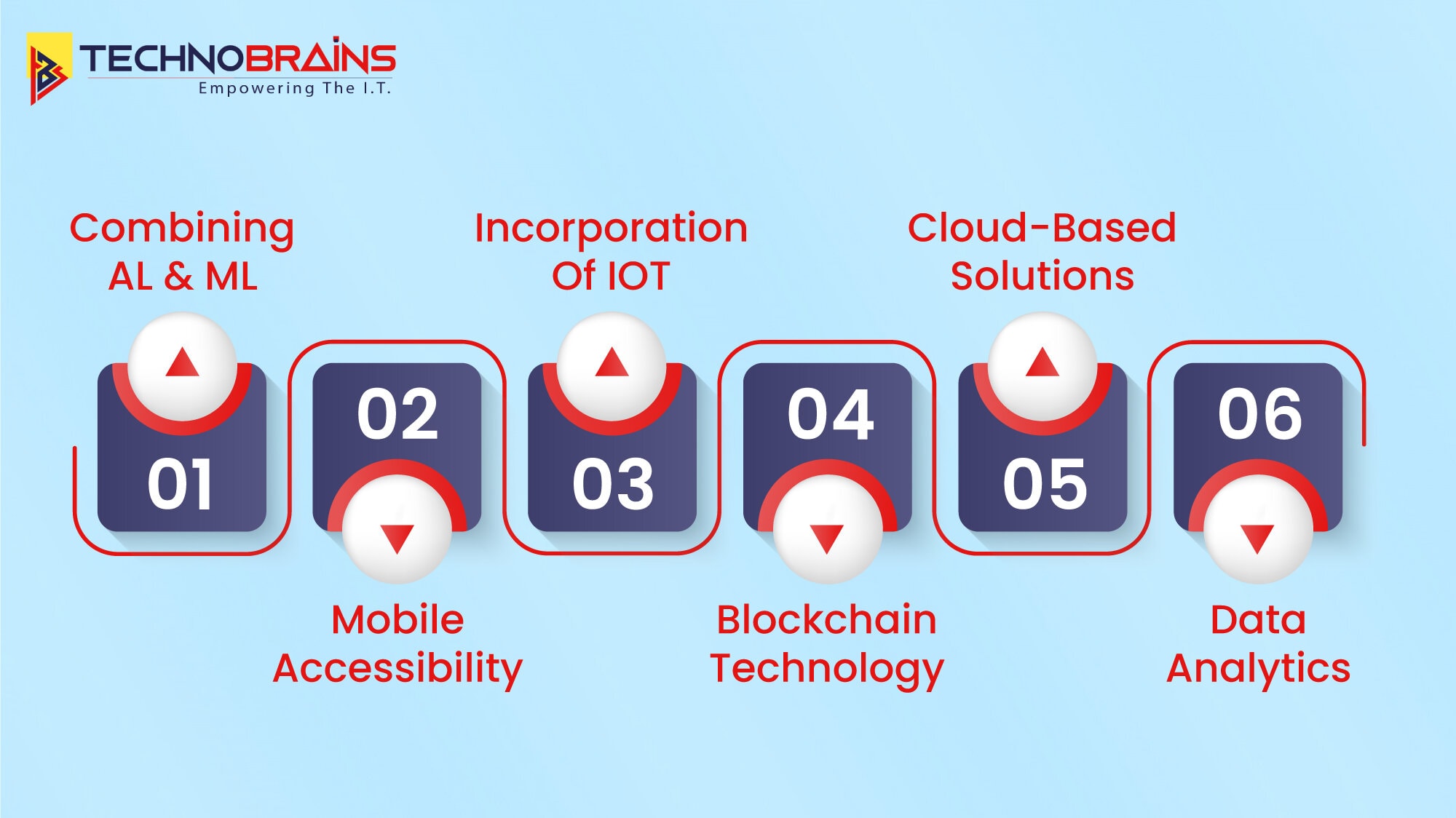 TECHNOBRAINS
Empowering The I.T.

Combining AL & ML

01

02

Mobile Accessibility

Incorporation Of IOT

03

04

Blockchain Technology

Cloud-Based Solutions

05

06

Data Analytics